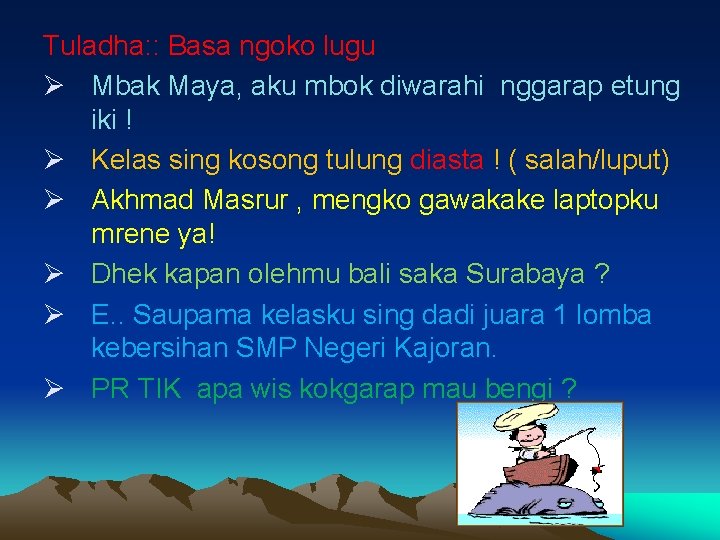 Tuladha:: Basa ngoko lugu

➢ Mbak Maya, aku mbok diwarahi nggarap etung iki !

➢ Kelas sing kosong tulung diasta ! ( salah/luput)

➢ Akhmad Masrur , mengko gawakake laptopku mrene ya!

➢ Dhek kapan olehmu bali saka Surabaya ?

➢ E.. Saupama kelasku sing dadi juara 1 lomba kebersihan SMP Negeri Kajoran.

➢ PR TIK apa wis kokgarap mau bengi ?